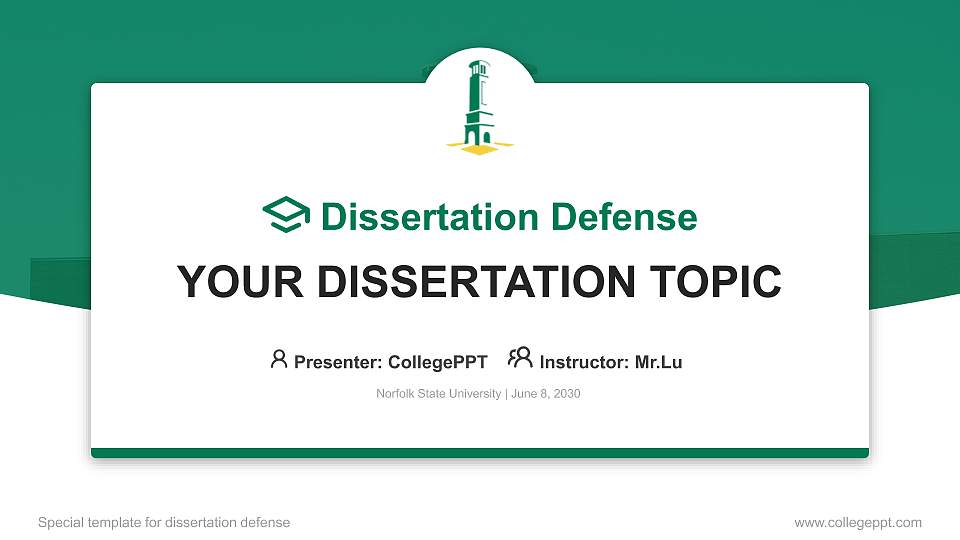 Dissertation Defense

YOUR DISSERTATION TOPIC

Presenter: CollegePPT Instructor: Mr.Lu

Norfolk State University | June 8, 2030

Special template for dissertation defense

www.collegeppt.com